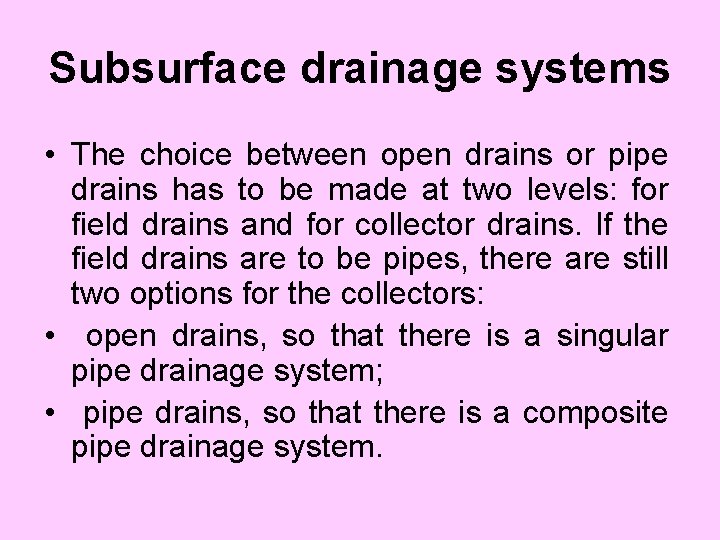 Subsurface drainage systems

• The choice between open drains or pipe drains has to be made at two levels: for field drains and for collector drains. If the field drains are to be pipes, there are still two options for the collectors:

• open drains, so that there is a singular pipe drainage system;

• pipe drains, so that there is a composite pipe drainage system.